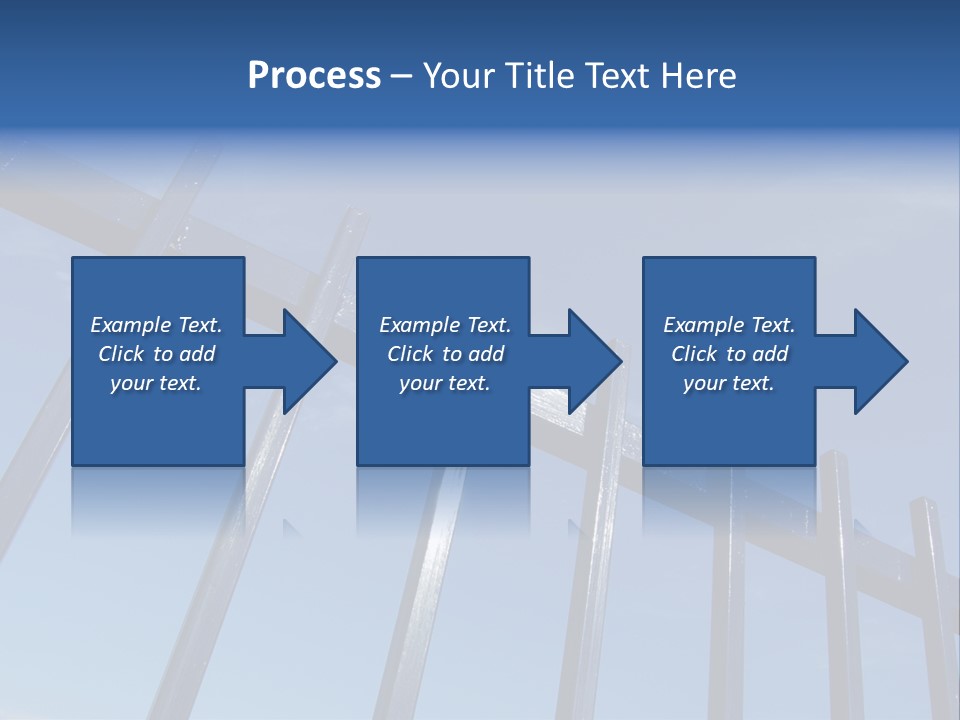 Process – Your Title Text Here

Example Text. Click to add your text.

Example Text. Click to add your text.

Example Text. Click to add your text.